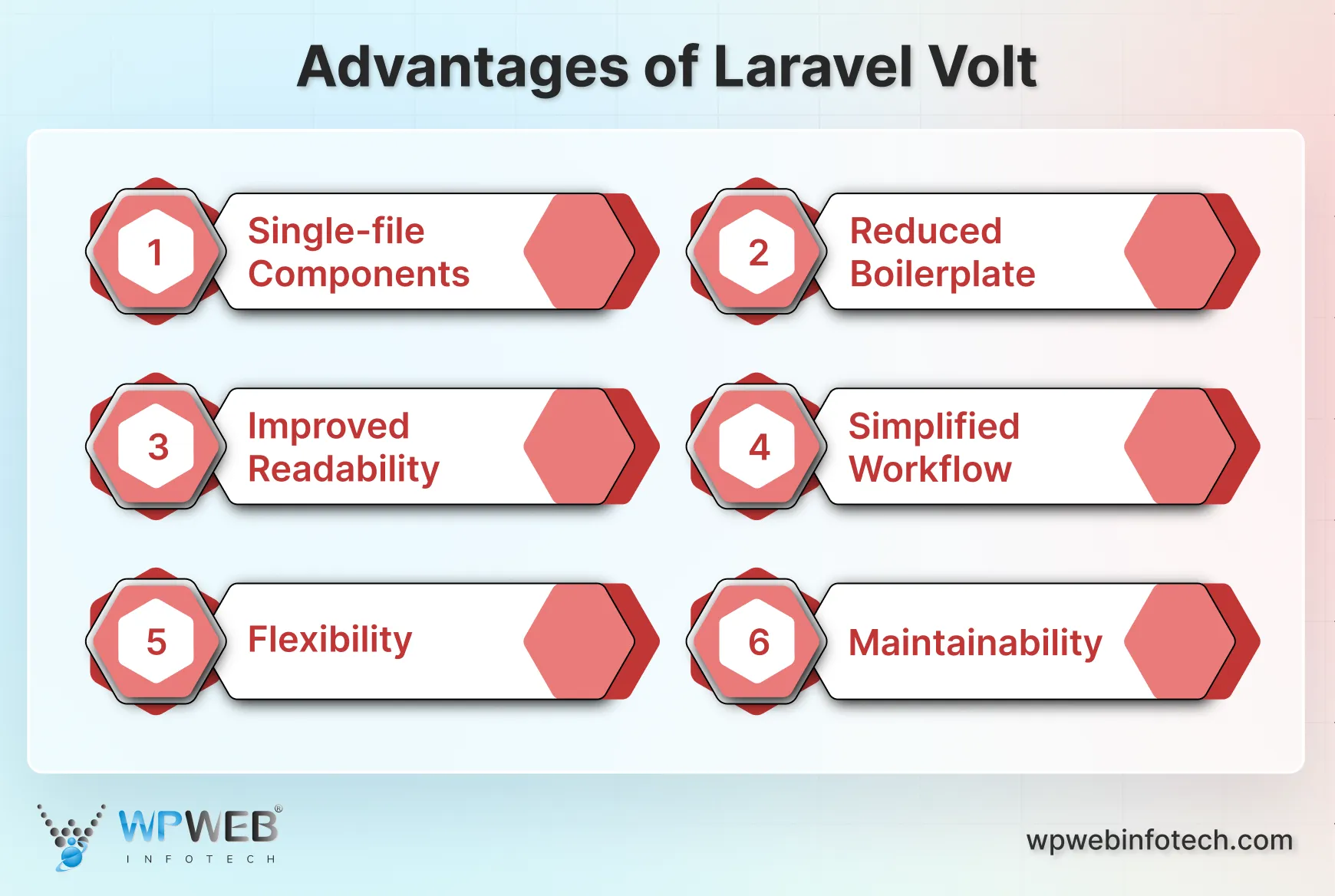 Advantages of Laravel Volt

1 Single-file Components

2 Reduced Boilerplate

3 Improved Readability

4 Simplified Workflow

5 Flexibility

6 Maintainability

WPWEB®
INFOTECH

wpwebinfotech.com